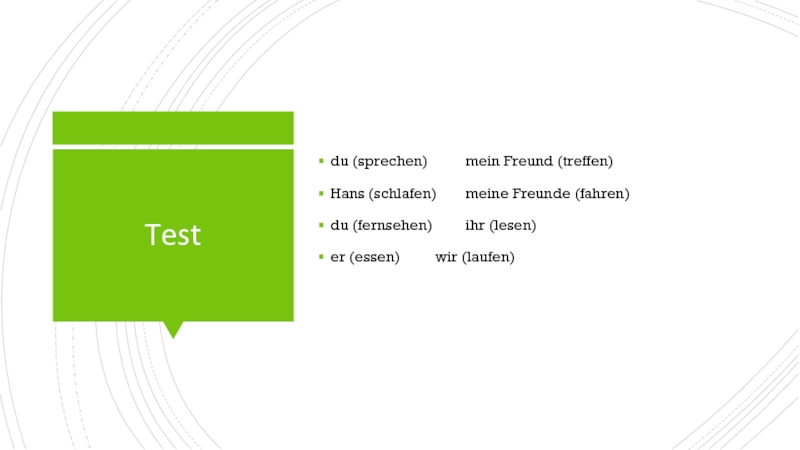 Test

- du (sprechen) mein Freund (treffen)
- Hans (schlafen) meine Freunde (fahren)
- du (fernsehen) ihr (lesen)
- er (essen) wir (laufen)